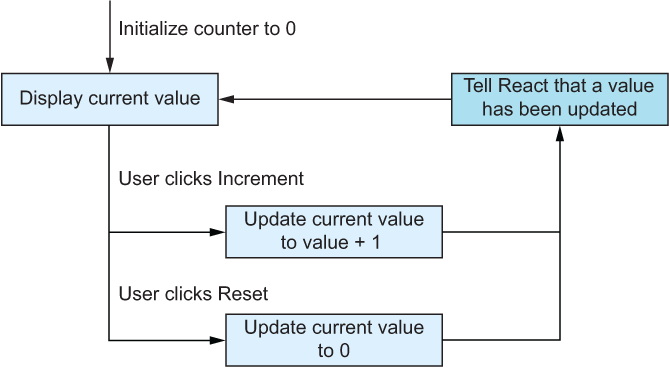 Initialize counter to 0

Display current value

Tell React that a value has been updated

User clicks Increment

Update current value to value + 1

User clicks Reset

Update current value to 0